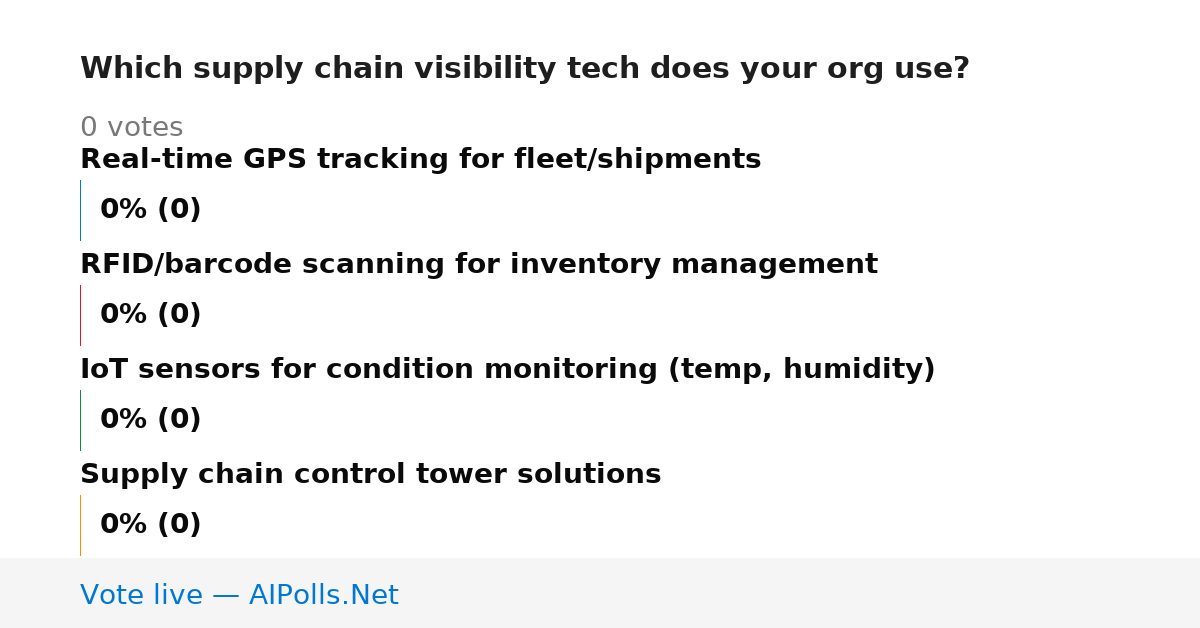 Which supply chain visibility tech does your org use?

0 votes

Real-time GPS tracking for fleet/shipments

0% (0)

RFID/barcode scanning for inventory management

0% (0)

IoT sensors for condition monitoring (temp, humidity)

0% (0)

Supply chain control tower solutions

0% (0)

Vote live — AIPolls.Net